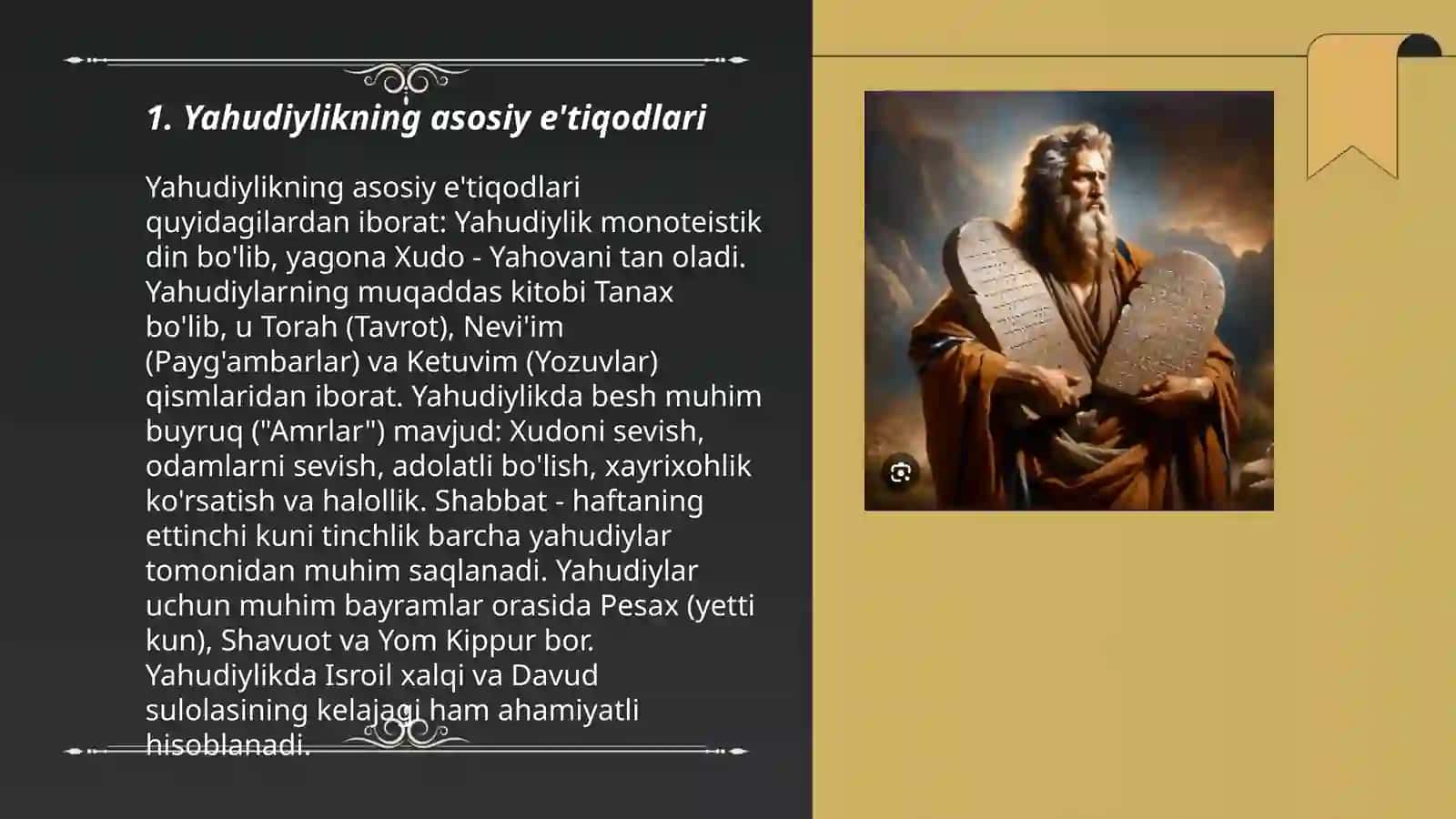 1. Yahudiylikning asosiy e'tiqodlari

Yahudiylikning asosiy e'tiqodlari quyidagilardan iborat: Yahudiylik monoteistik din bo'lib, yagona Xudo - Yahovani tan oladi. Yahudiylarning muqaddas kitobi Tanax bo'lib, u Torah (Tavrot), Nevi'im (Payg'ambarlar) va Ketuvim (Yozuvlar) qismlaridan iborat. Yahudiylikda besh muhim buyruq ("Amrlar") mavjud: Xudoni sevish, odamlarni sevish, adolatli bo'lish, xayrixohlik ko'rsatish va halollik. Shabbat - haftaning ettinchi kuni tinchlik barcha yahudiylar tomonidan muhim saqlanadi. Yahudiylar uchun muhim bayramlar orasida Pesax (yetti kun), Shavuot va Yom Kippur bor. Yahudiylikda Isroil xalqi va Davud sulolasining kelajagi ham ahamiyatli hisoblanadi.